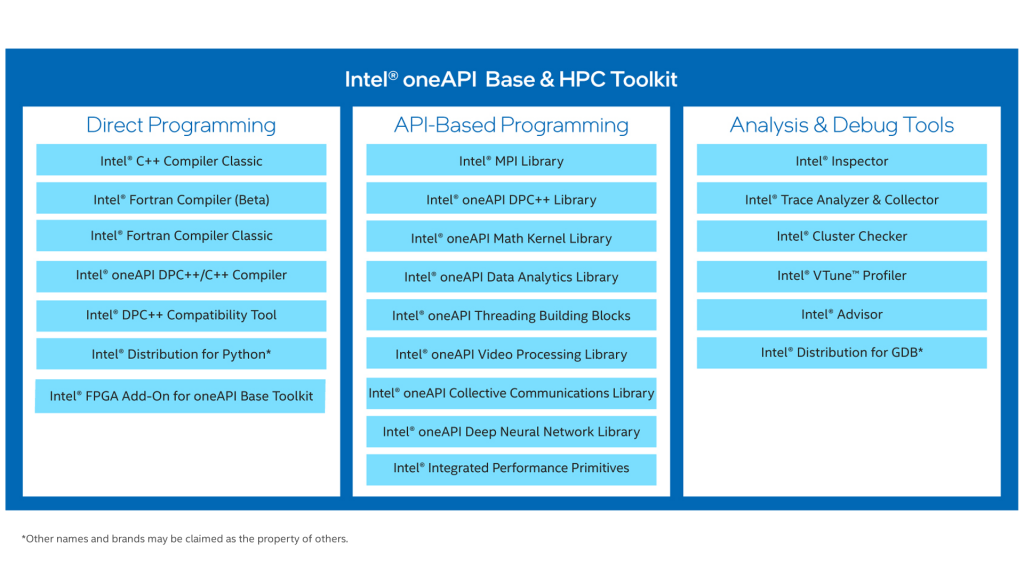 Intel® oneAPI Base & HPC Toolkit

Direct Programming

Intel® C++ Compiler Classic

Intel® Fortran Compiler (Beta)

Intel® Fortran Compiler Classic

Intel® oneAPI DPC++/C++ Compiler

Intel® DPC++ Compatibility Tool

Intel® Distribution for Python*

Intel® FPGA Add-On for oneAPI Base Toolkit

API-Based Programming

Intel® MPI Library

Intel® oneAPI DPC++ Library

Intel® oneAPI Math Kernel Library

Intel® oneAPI Data Analytics Library

Intel® oneAPI Threading Building Blocks

Intel® oneAPI Video Processing Library

Intel® oneAPI Collective Communications Library

Intel® oneAPI Deep Neural Network Library

Intel® Integrated Performance Primitives

Analysis & Debug Tools

Intel® Inspector

Intel® Trace Analyzer & Collector

Intel® Cluster Checker

Intel® VTune™ Profiler

Intel® Advisor

Intel® Distribution for GDB*

*Other names and brands may be claimed as the property of others.